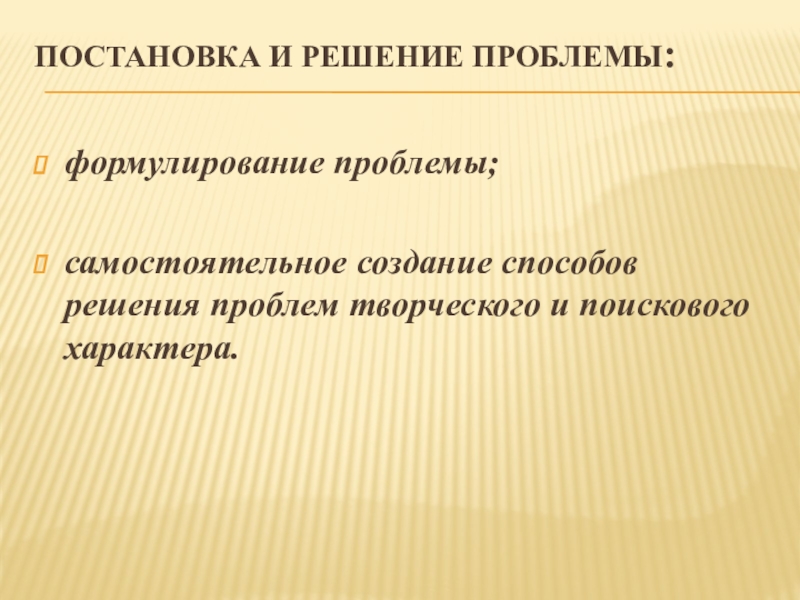 ПОСТАНОВКА И РЕШЕНИЕ ПРОБЛЕМЫ:

формулирование проблемы;

самостоятельное создание способов решения проблем творческого и поискового характера.